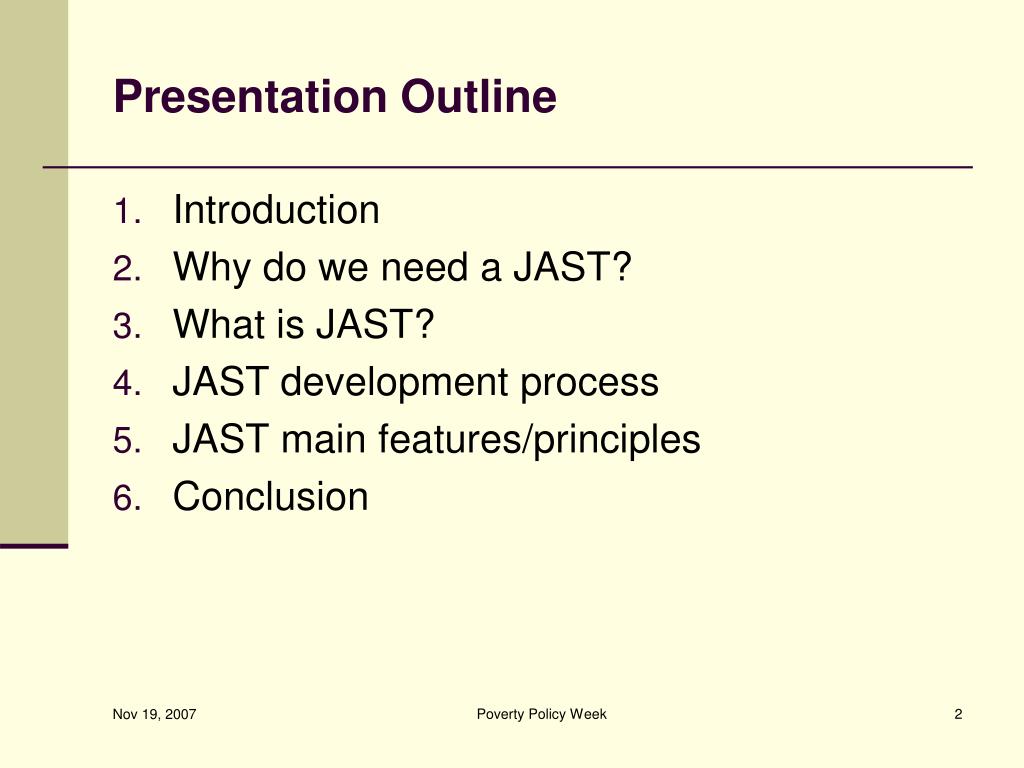 Presentation Outline

1. Introduction
2. Why do we need a JAST?
3. What is JAST?
4. JAST development process
5. JAST main features/principles
6. Conclusion

Nov 19, 2007

Poverty Policy Week

2